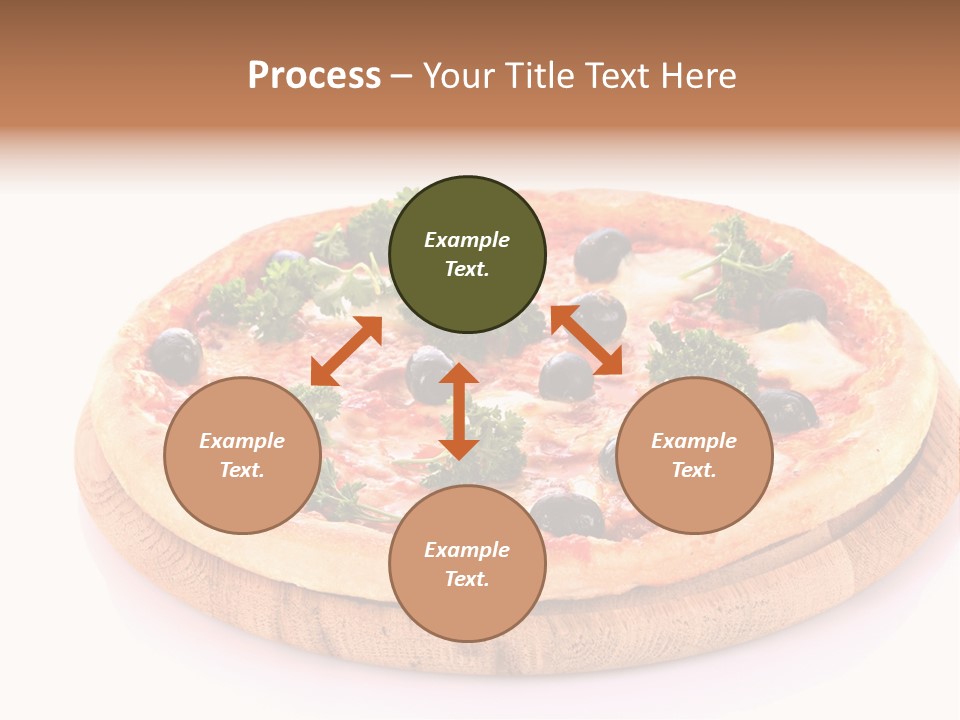 Process – Your Title Text Here

Example Text.

Example Text.

Example Text.

Example Text.